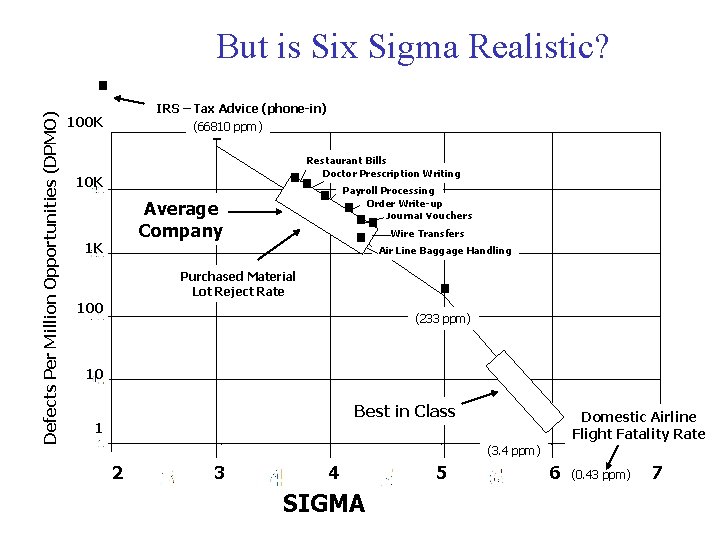 But is Six Sigma Realistic?

IRS – Tax Advice (phone-in)
(66810 ppm)

Defects Per Million Opportunities (DPMO)

100K
10K
1K
100
10
1

Restaurant Bills
Doctor Prescription Writing
Payroll Processing
Order Write-up
Journal Vouchers
Wire Transfers
Air Line Baggage Handling

Average Company

Purchased Material Lot Reject Rate

(233 ppm)

Best in Class

(3.4 ppm)

Domestic Airline Flight Fatality Rate

(0.43 ppm)

2 3 4 5 6 7

SIGMA